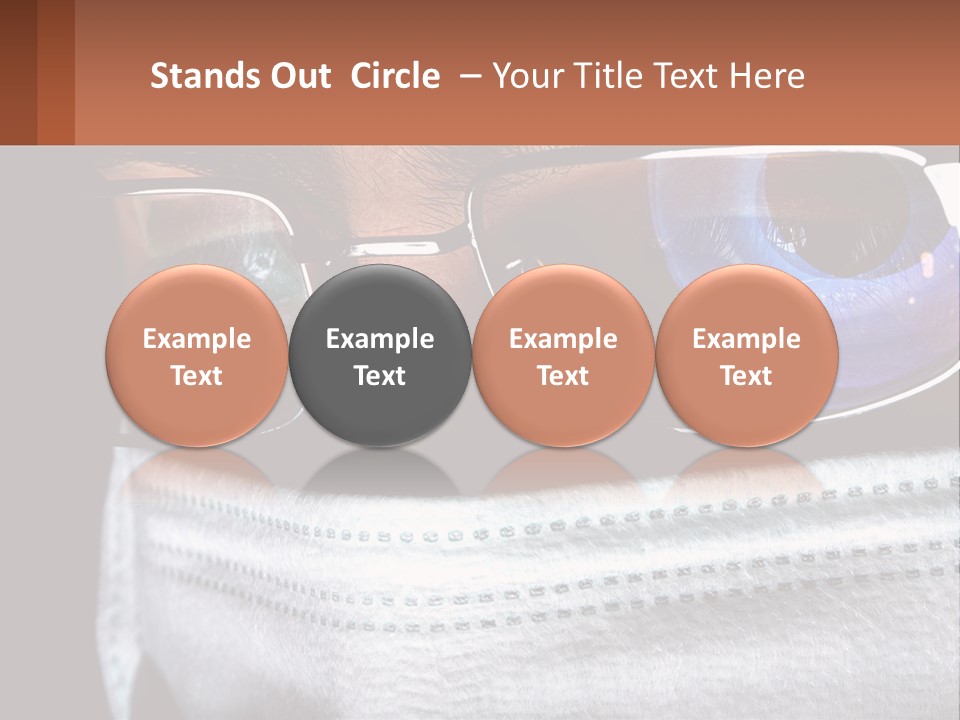 Stands Out Circle – Your Title Text Here

Example Text

Example Text

Example Text

Example Text